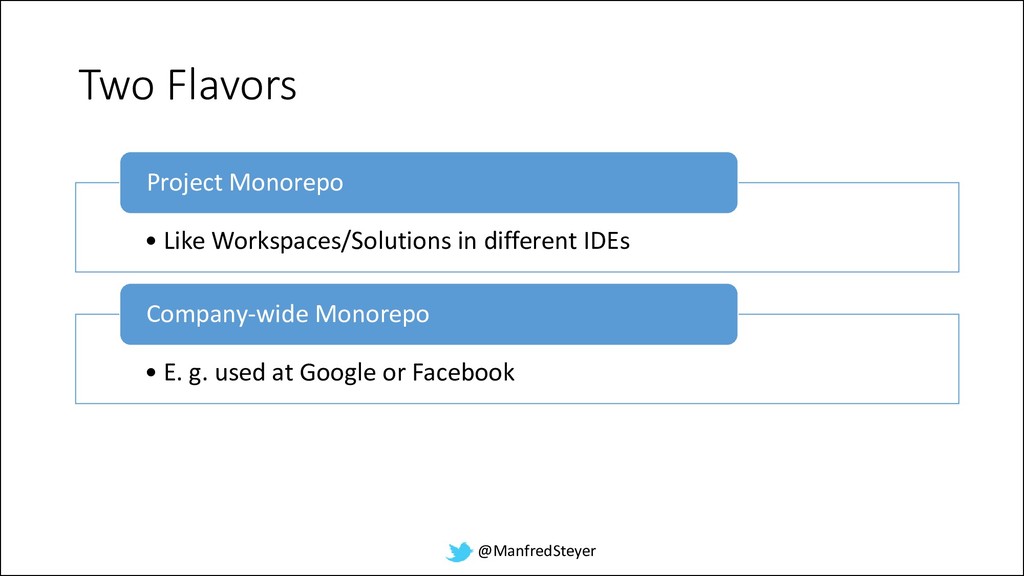 Two Flavors

Project Monorepo

• Like Workspaces/Solutions in different IDEs

Company-wide Monorepo

• E. g. used at Google or Facebook

@ManfredSteyer